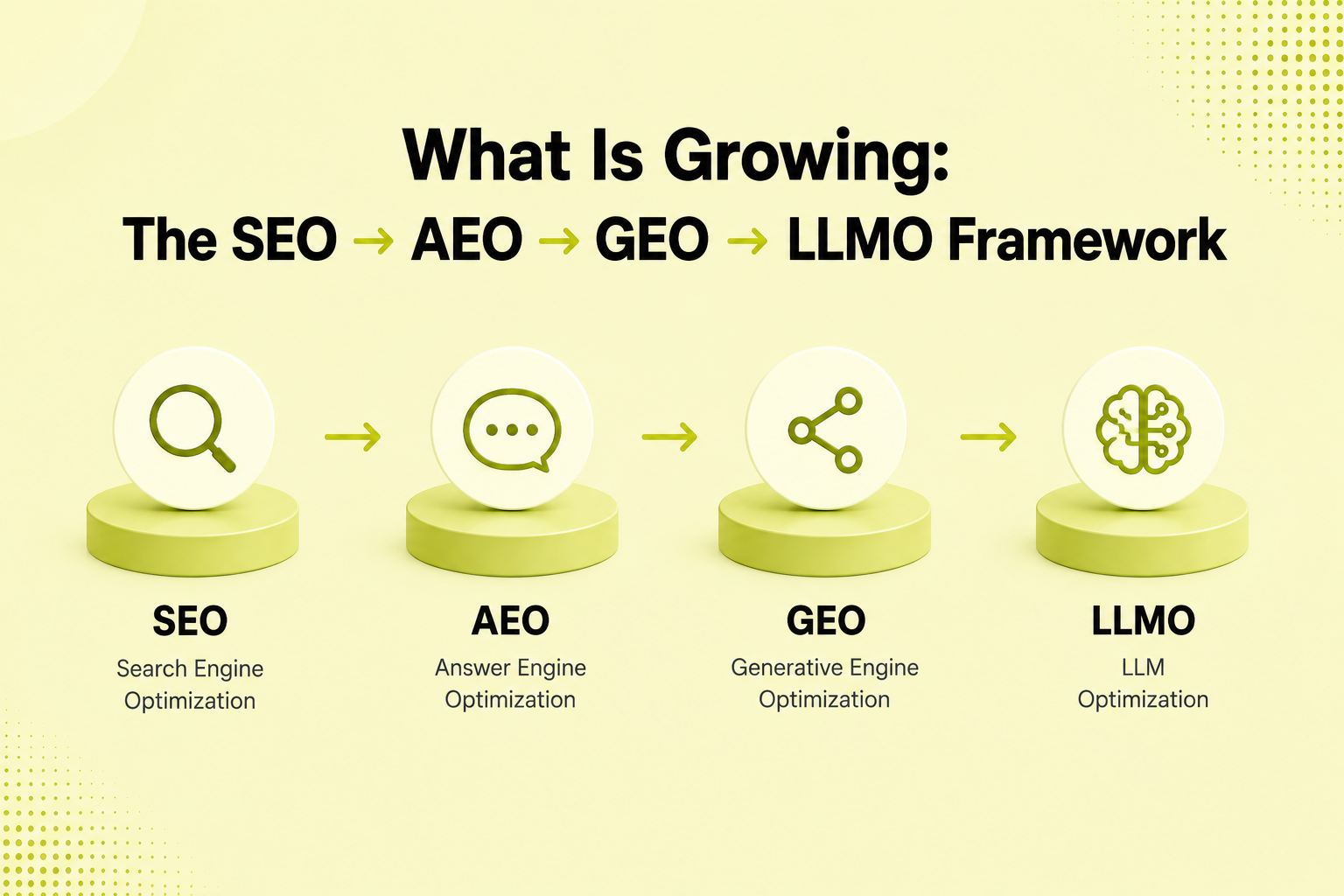 What Is Growing:
The SEO → AEO → GEO → LLMO Framework

SEO
Search Engine Optimization

AEO
Answer Engine Optimization

GEO
Generative Engine Optimization

LLMO
LLM Optimization